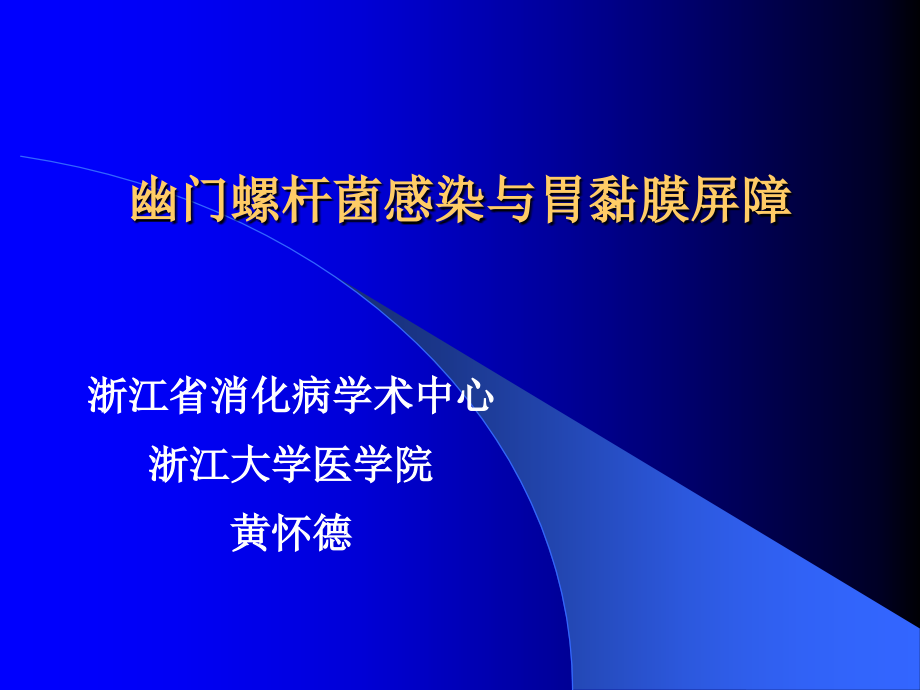 幽门螺杆菌感染与胃黏膜屏障

浙江省消化病学术中心
浙江大学医学院
黄怀德